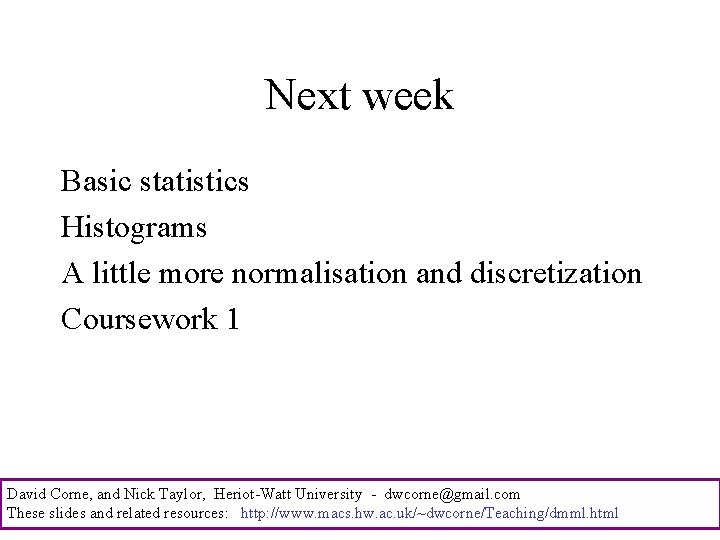 Next week

Basic statistics
Histograms
A little more normalisation and discretization
Coursework 1

David Corne, and Nick Taylor, Heriot-Watt University - dwcorne@gmail.com
These slides and related resources: http://www.macs.hw.ac.uk/~dwcorne/Teaching/dmml.html